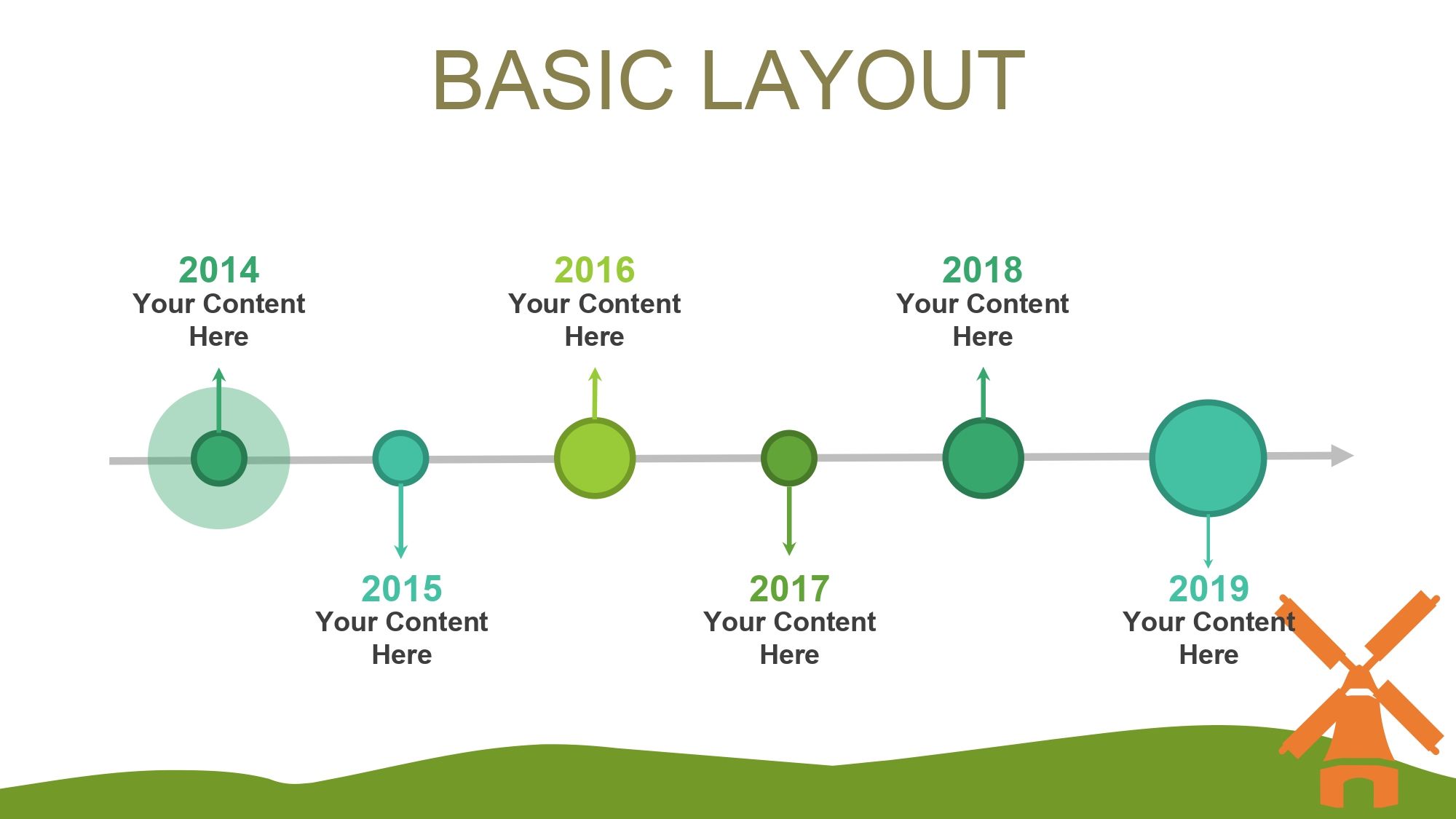 BASIC LAYOUT

2014
Your Content Here

2016
Your Content Here

2018
Your Content Here

2015
Your Content Here

2017
Your Content Here

2019
Your Content Here